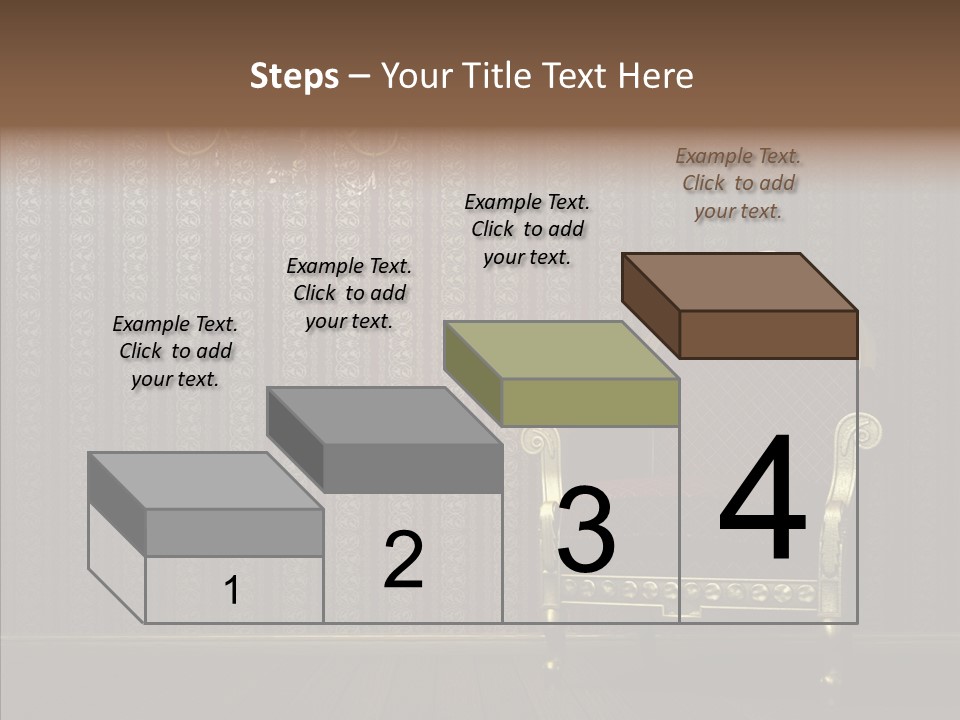 Steps – Your Title Text Here

Example Text. Click to add your text.

Example Text. Click to add your text.

Example Text. Click to add your text.

Example Text. Click to add your text.

1

2

3

4